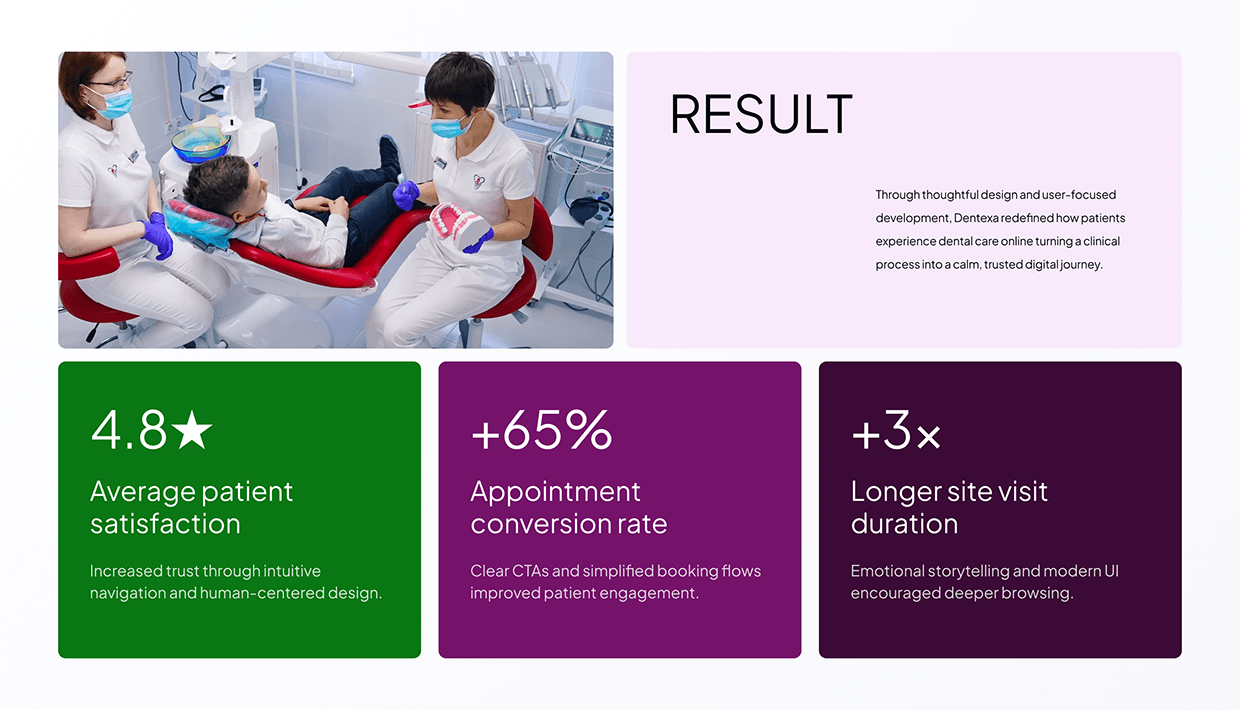 RESULT

Through thoughtful design and user-focused development, Dentexa redefined how patients experience dental care online turning a clinical process into a calm, trusted digital journey.

4.8★

Average patient satisfaction

Increased trust through intuitive navigation and human-centered design.

+65%

Appointment conversion rate

Clear CTAs and simplified booking flows improved patient engagement.

+3×

Longer site visit duration

Emotional storytelling and modern UI encouraged deeper browsing.